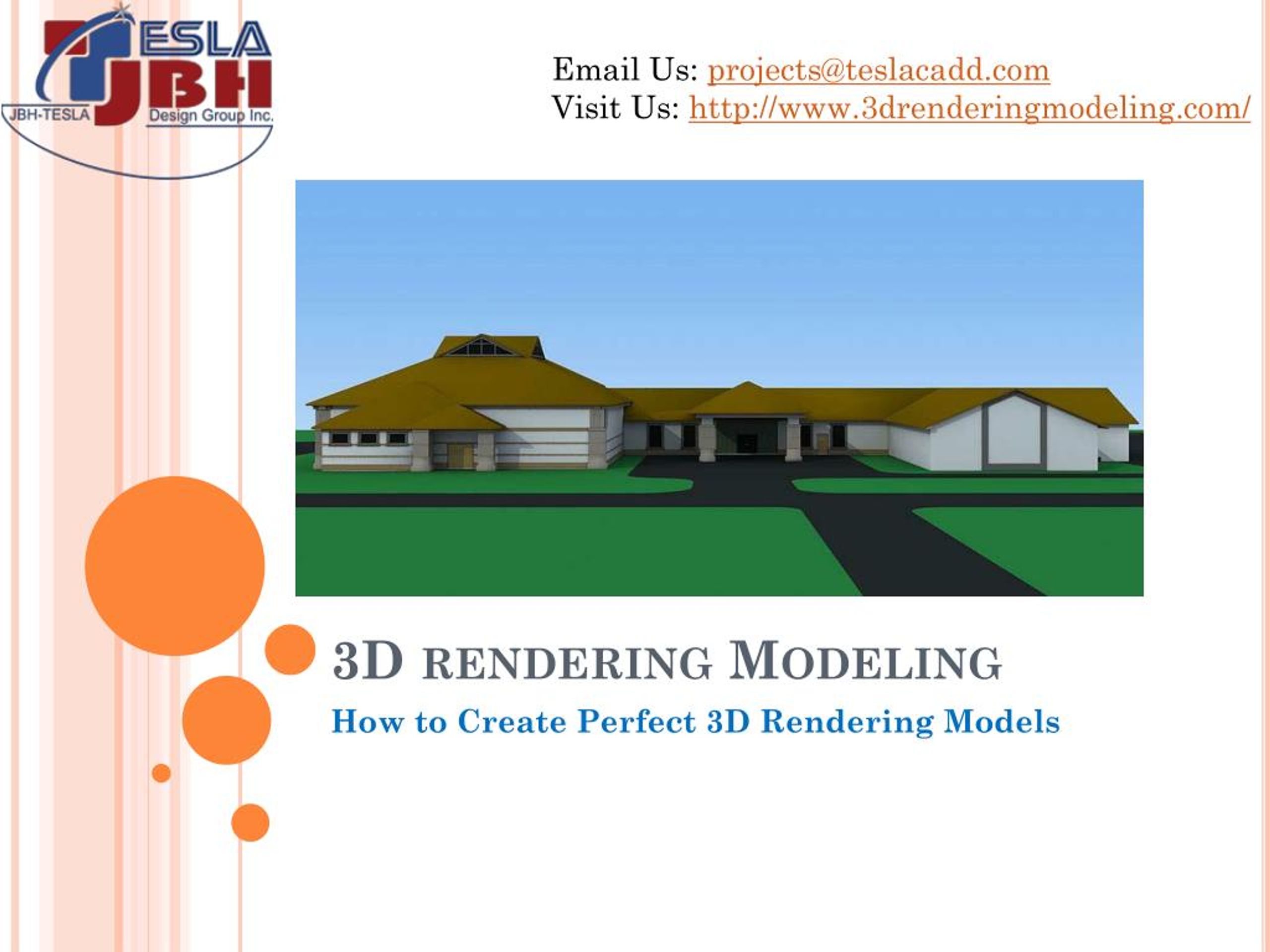 TESLA JBH
JBH-TESLA Design Group Inc.

Email Us: projects@teslacadd.com
Visit Us: http://www.3drenderingmodeling.com/

3D RENDERING MODELING

How to Create Perfect 3D Rendering Models